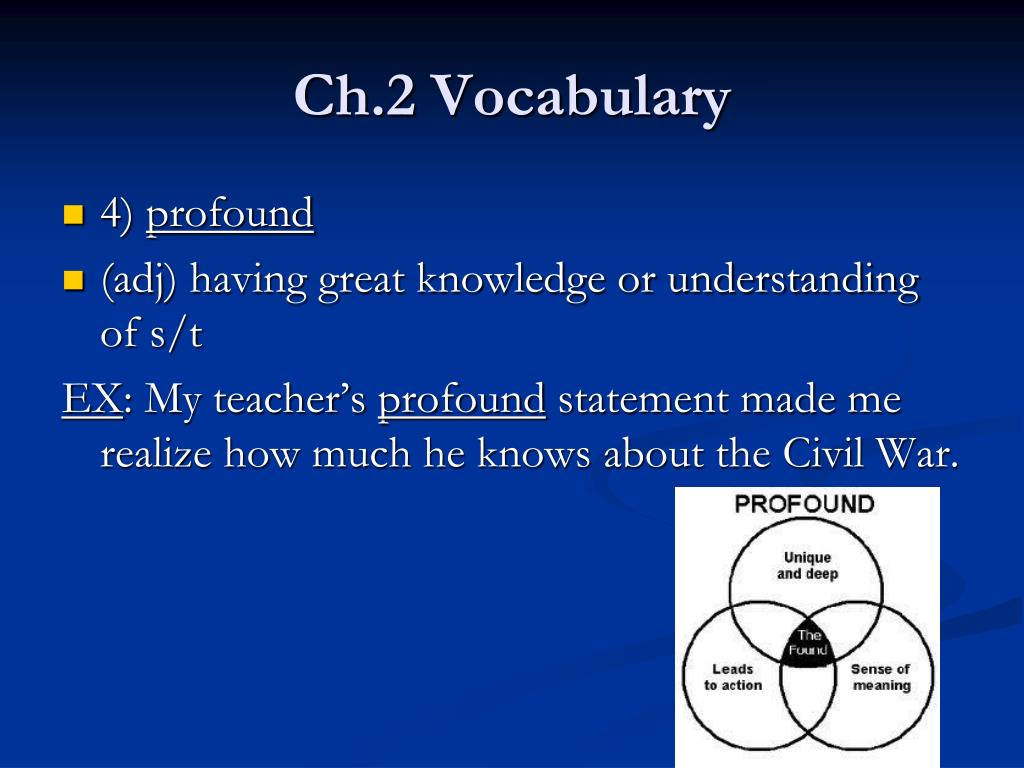 Ch.2 Vocabulary

4) profound

(adj) having great knowledge or understanding of s/t

EX: My teacher's profound statement made me realize how much he knows about the Civil War.

PROFOUND

Unique and deep

The Found

Leads to action

Sense of meaning